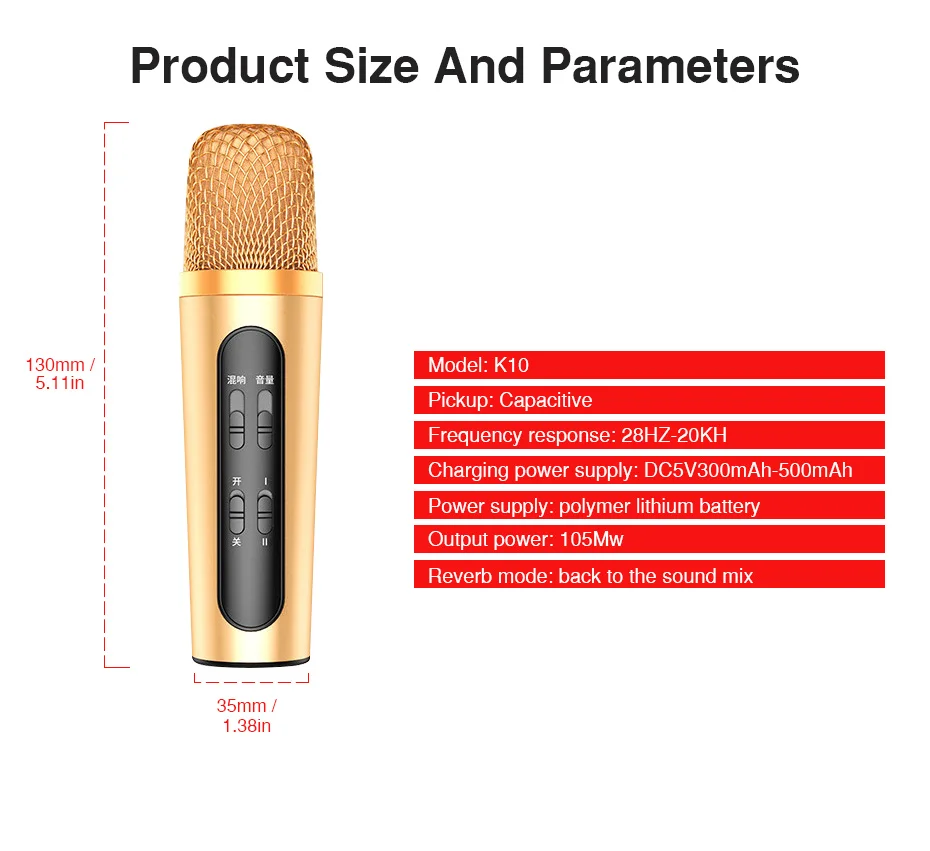 Product Size And Parameters

130mm / 5.11in

混响 音量

开 I

关 II

35mm / 1.38in

Model: K10

Pickup: Capacitive

Frequency response: 28HZ-20KH

Charging power supply: DC5V300mAh-500mAh

Power supply: polymer lithium battery

Output power: 105Mw

Reverb mode: back to the sound mix